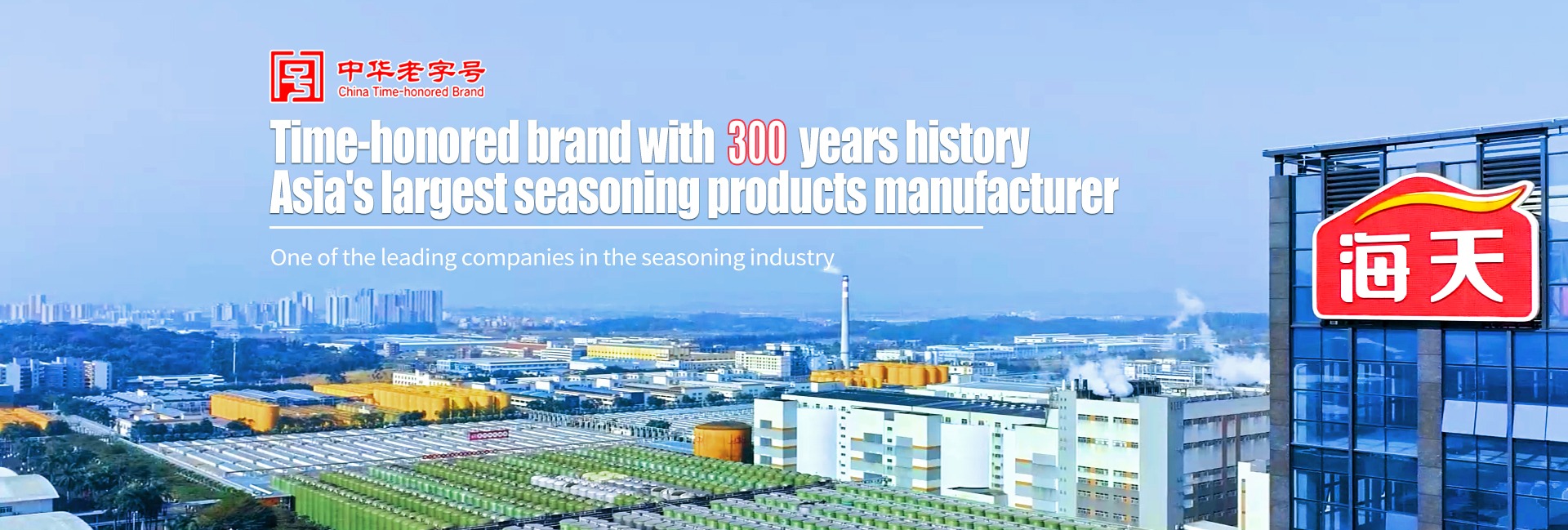 中华老字号
China Time-honored Brand

Time-honored brand with 300 years history
Asia's largest seasoning products manufacturer

One of the leading companies in the seasoning industry

海天